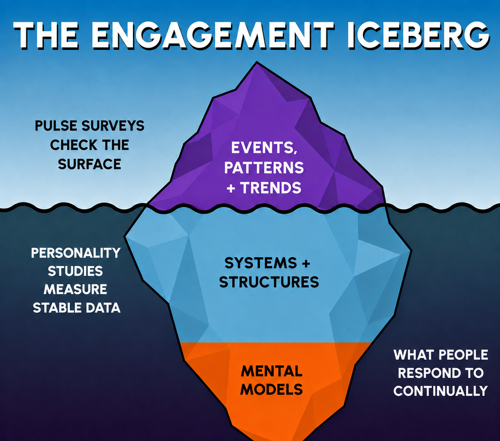 THE ENGAGEMENT ICEBERG

PULSE SURVEYS CHECK THE SURFACE

EVENTS, PATTERNS + TRENDS

PERSONALITY STUDIES MEASURE STABLE DATA

SYSTEMS + STRUCTURES

MENTAL MODELS

WHAT PEOPLE RESPOND TO CONTINUALLY